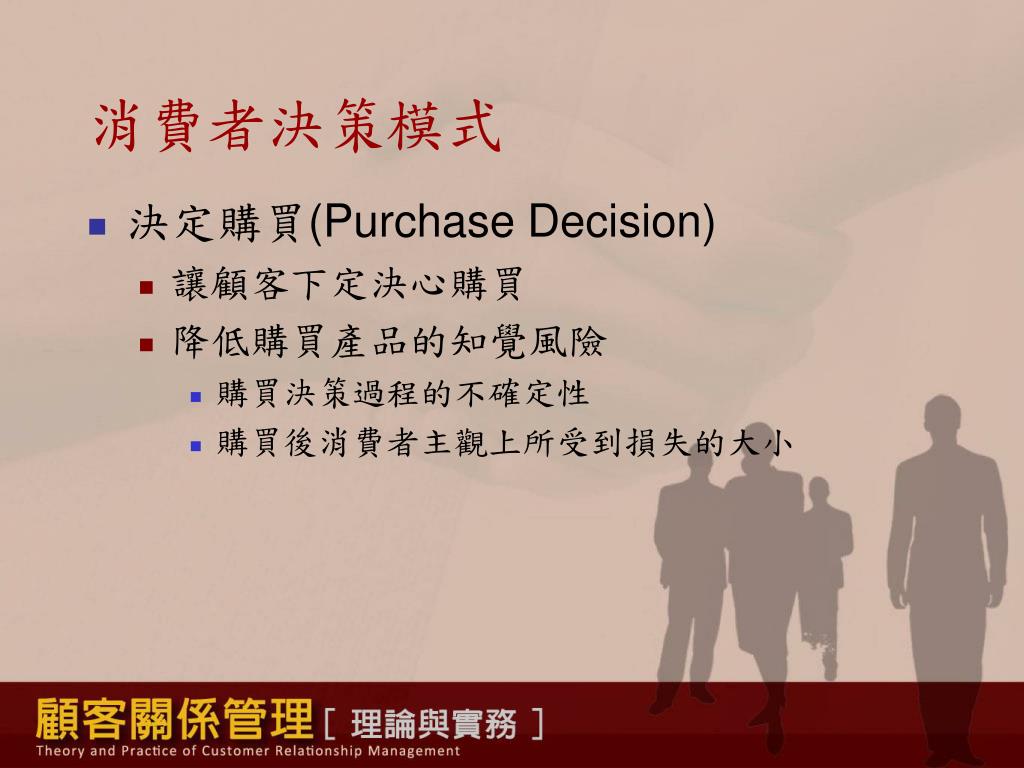 消費者決策模式

決定購買(Purchase Decision)

讓顧客下定決心購買

降低購買產品的知覺風險

購買決策過程的不確定性

購買後消費者主觀上所受到損失的大小

顧客關係管理 [ 理論與實務 ]

Theory and Practice of Customer Relationship Management